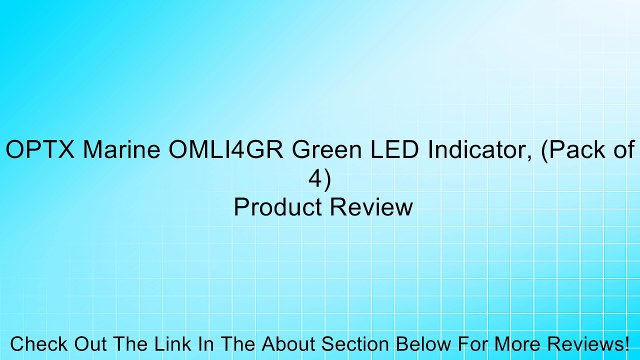 OPTX Marine OMLI4GR Green LED Indicator, (Pack of 4)
Product Review

Check Out The Link In The About Section Below For More Reviews!